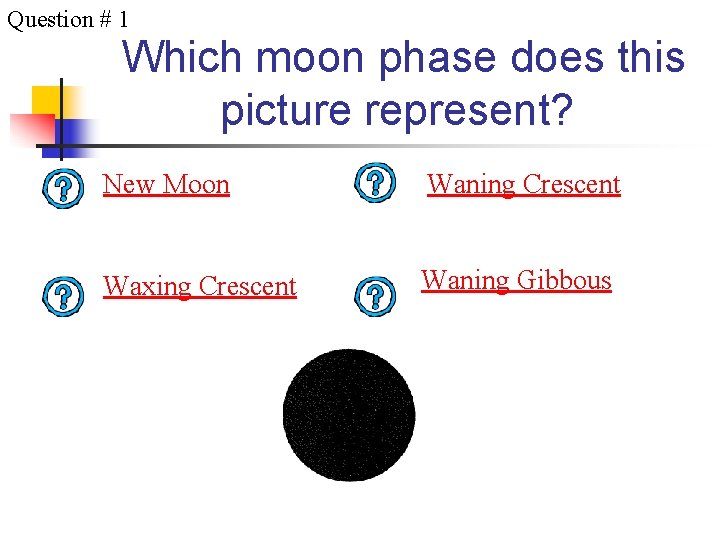 Question # 1

Which moon phase does this picture represent?

New Moon

Waning Crescent

Waxing Crescent

Waning Gibbous